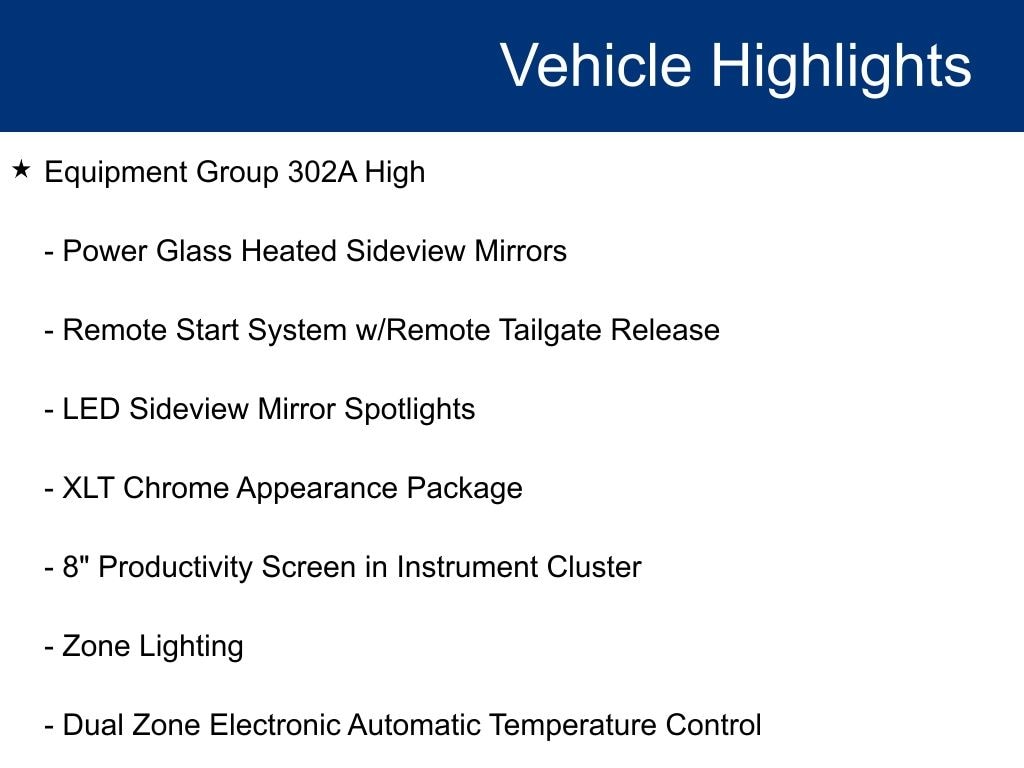 Vehicle Highlights

★ Equipment Group 302A High

- Power Glass Heated Sideview Mirrors

- Remote Start System w/Remote Tailgate Release

- LED Sideview Mirror Spotlights

- XLT Chrome Appearance Package

- 8" Productivity Screen in Instrument Cluster

- Zone Lighting

- Dual Zone Electronic Automatic Temperature Control